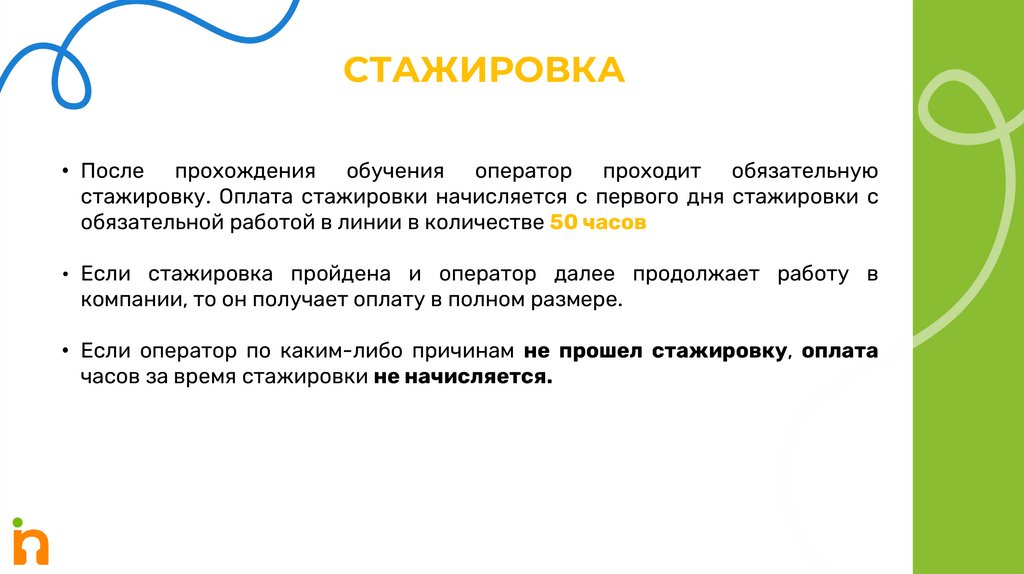 СТАЖИРОВКА

• После прохождения обучения оператор проходит обязательную стажировку. Оплата стажировки начисляется с первого дня стажировки с обязательной работой в линии в количестве 50 часов

• Если стажировка пройдена и оператор далее продолжает работу в компании, то он получает оплату в полном размере.

• Если оператор по каким-либо причинам не прошел стажировку, оплата часов за время стажировки не начисляется.